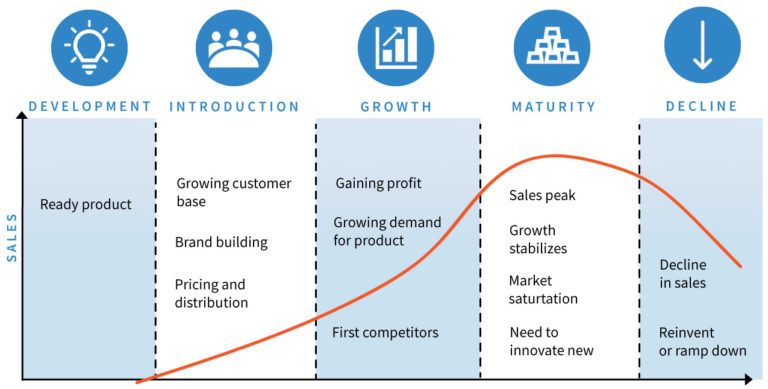 DEVELOPMENT

INTRODUCTION

GROWTH

MATURITY

DECLINE

SALES

Ready product

Growing customer base

Brand building

Pricing and distribution

Gaining profit

Growing demand for product

First competitors

Sales peak

Growth stabilizes

Market saturtation

Need to innovate new

Decline in sales

Reinvent or ramp down